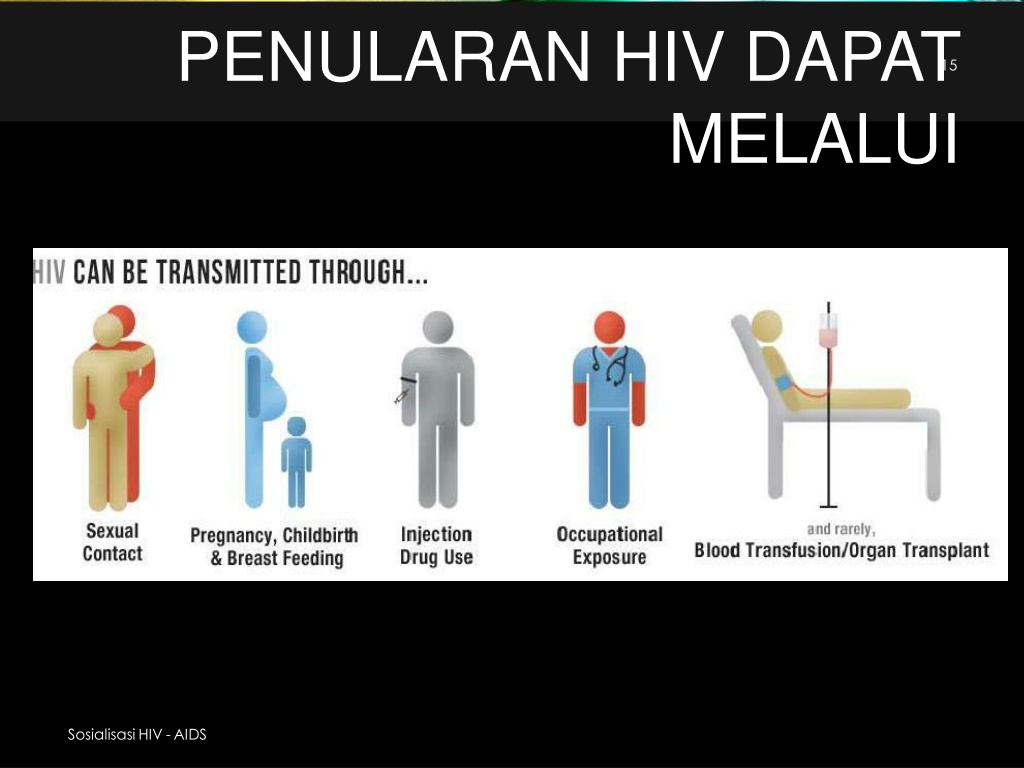 PENULARAN HIV DAPAT MELALUI

15

HIV CAN BE TRANSMITTED THROUGH...

Sexual Contact

Pregnancy, Childbirth & Breast Feeding

Injection Drug Use

Occupational Exposure

and rarely, Blood Transfusion/Organ Transplant

Sosialisasi HIV - AIDS